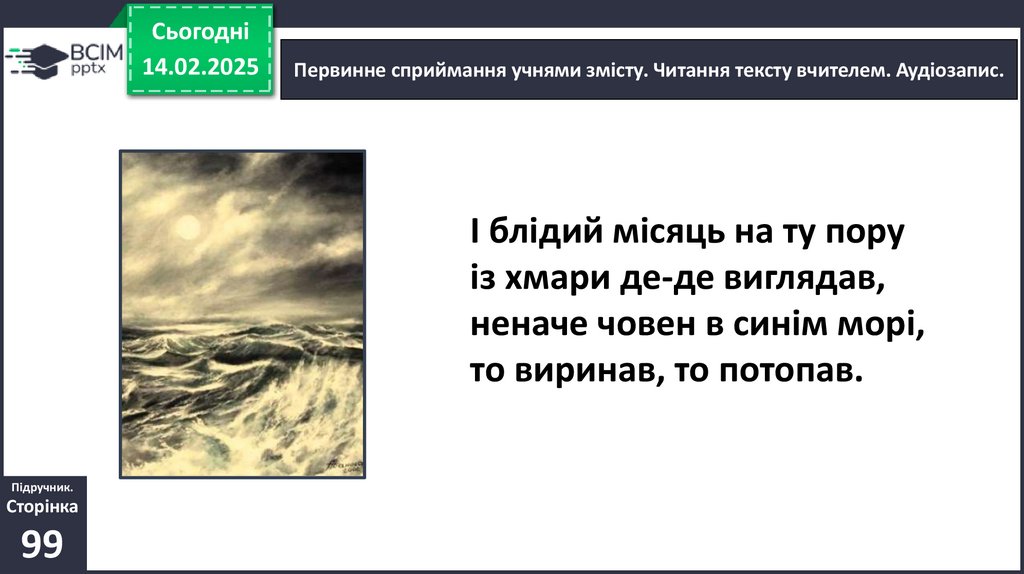 ВСІМ pptx

Сьогодні
14.02.2025

Первинне сприймання учнями змісту. Читання тексту вчителем. Аудіозапис.

І блідий місяць на ту пору
із хмари де-де виглядав,
неначе човен в синім морі,
то виринав, то потопав.

Підручник.
Сторінка
99